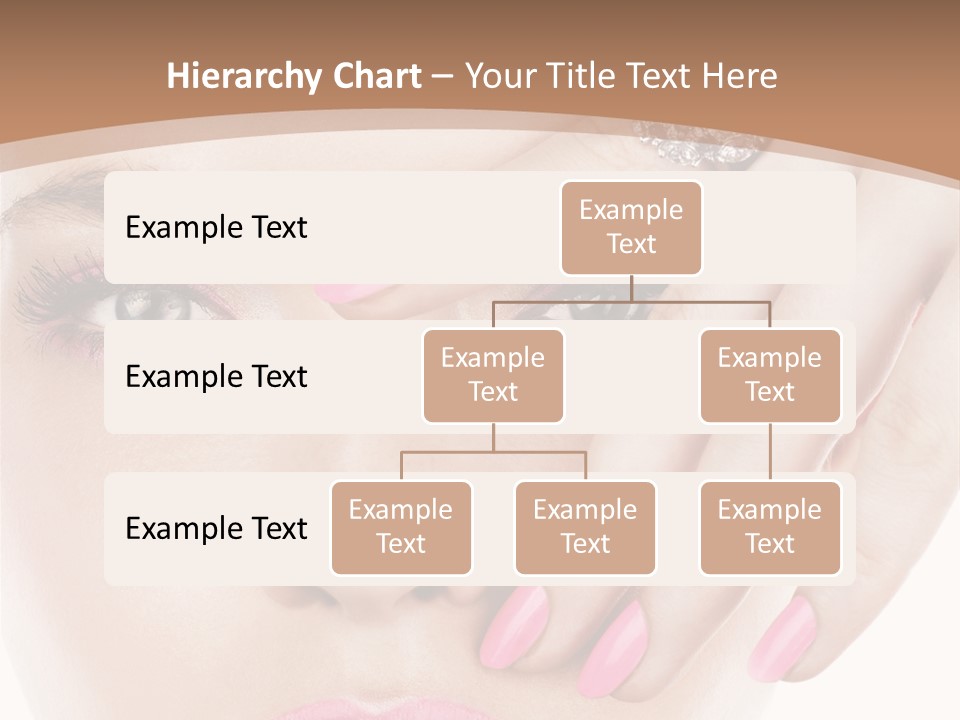 Hierarchy Chart – Your Title Text Here

Example Text

Example Text

Example Text

Example Text

Example Text

Example Text

Example Text

Example Text

Example Text